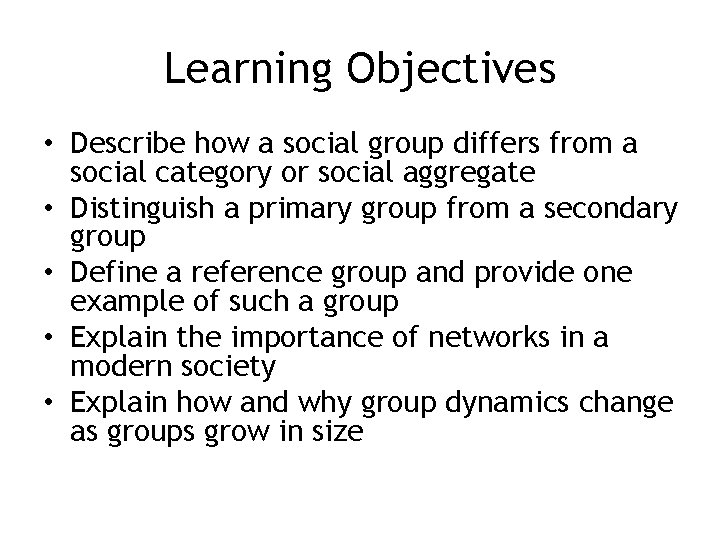 Learning Objectives

• Describe how a social group differs from a social category or social aggregate
• Distinguish a primary group from a secondary group
• Define a reference group and provide one example of such a group
• Explain the importance of networks in a modern society
• Explain how and why group dynamics change as groups grow in size